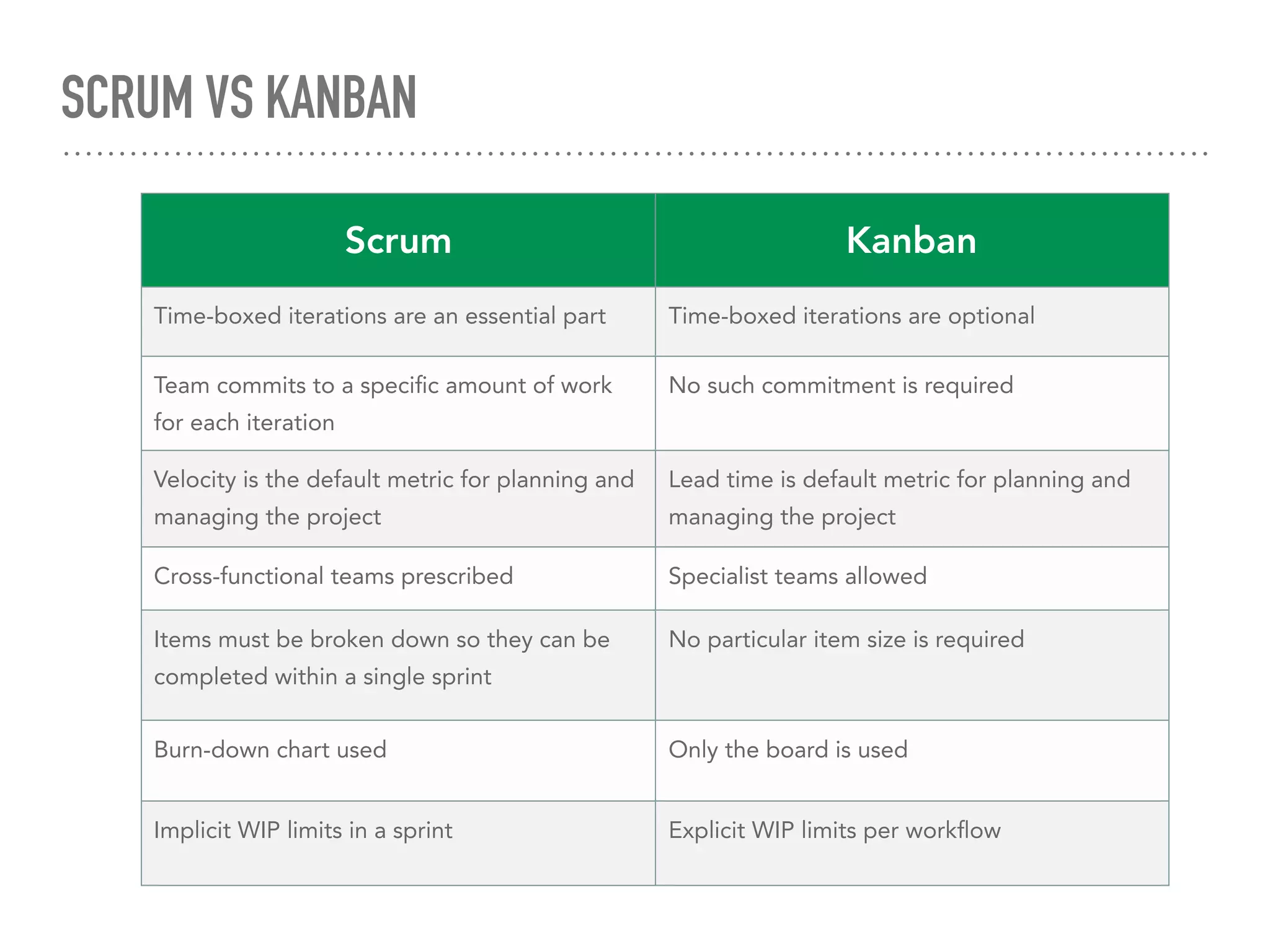 SCRUM VS KANBAN

| Scrum | Kanban |
|---|---|
| Time-boxed iterations are an essential part | Time-boxed iterations are optional |
| Team commits to a specific amount of work for each iteration | No such commitment is required |
| Velocity is the default metric for planning and managing the project | Lead time is default metric for planning and managing the project |
| Cross-functional teams prescribed | Specialist teams allowed |
| Items must be broken down so they can be completed within a single sprint | No particular item size is required |
| Burn-down chart used | Only the board is used |
| Implicit WIP limits in a sprint | Explicit WIP limits per workflow |